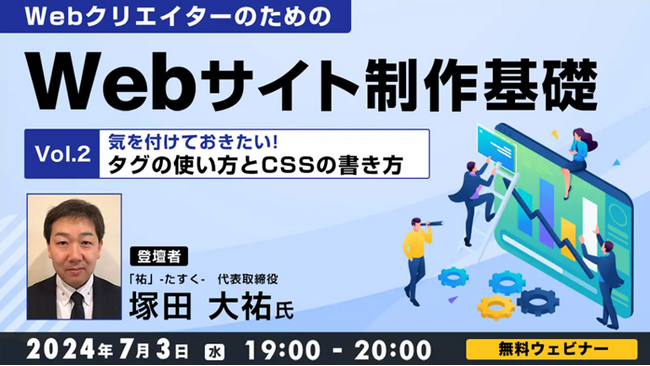 Webクリエイターのための

Webサイト制作基礎

Vol.2 気を付けておきたい!
タグの使い方とCSSの書き方

登壇者

「祐」-たすく- 代表取締役

塚田 大祐氏

2024年7月3日 水 19:00 - 20:00

無料ウェビナー